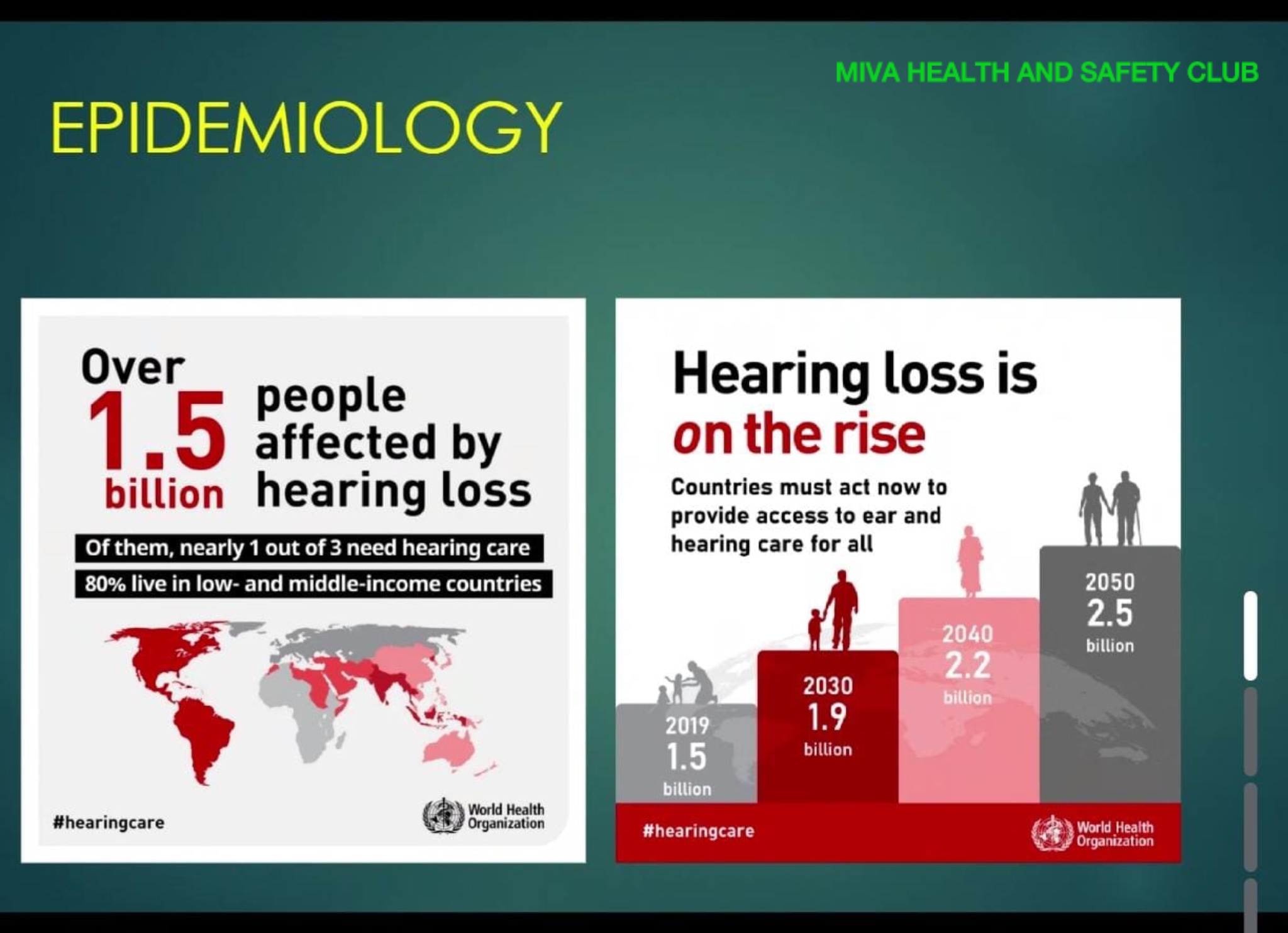 MIVA HEALTH AND SAFETY CLUB

EPIDEMIOLOGY

Over 1.5 billion people affected by hearing loss

Of them, nearly 1 out of 3 need hearing care

80% live in low- and middle-income countries

#hearingcare

World Health Organization

Hearing loss is on the rise

Countries must act now to provide access to ear and hearing care for all

2019 1.5 billion

2030 1.9 billion

2040 2.2 billion

2050 2.5 billion

#hearingcare

World Health Organization